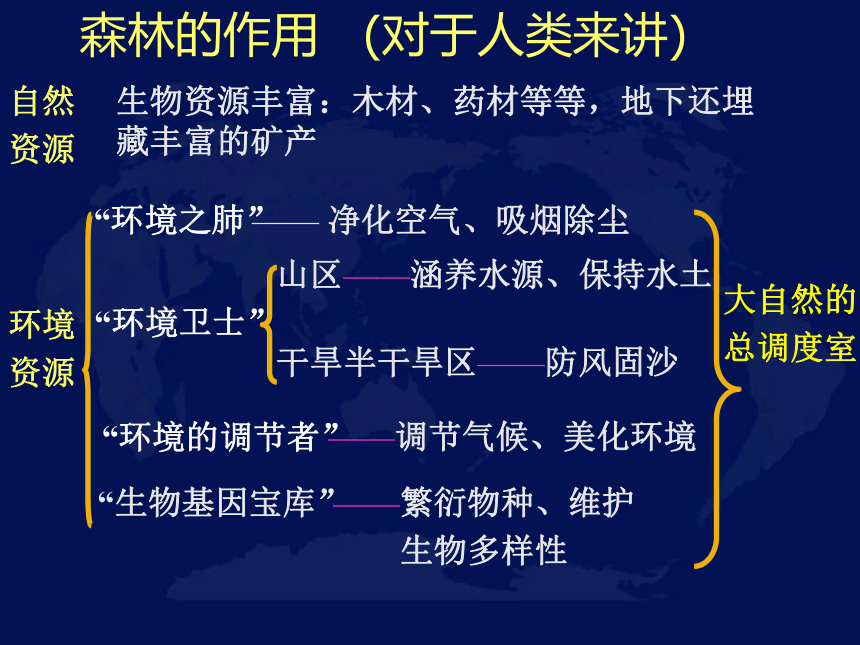 森林的作用 （对于人类来讲）

自然资源

生物资源丰富：木材、药材等等，地下还埋藏丰富的矿产

环境资源

“环境之肺”—— 净化空气、吸烟除尘

“环境卫士”

山区——涵养水源、保持水土

干旱半干旱区——防风固沙

“环境的调节者”——调节气候、美化环境

“生物基因宝库”——繁衍物种、维护生物多样性

大自然的总调度室